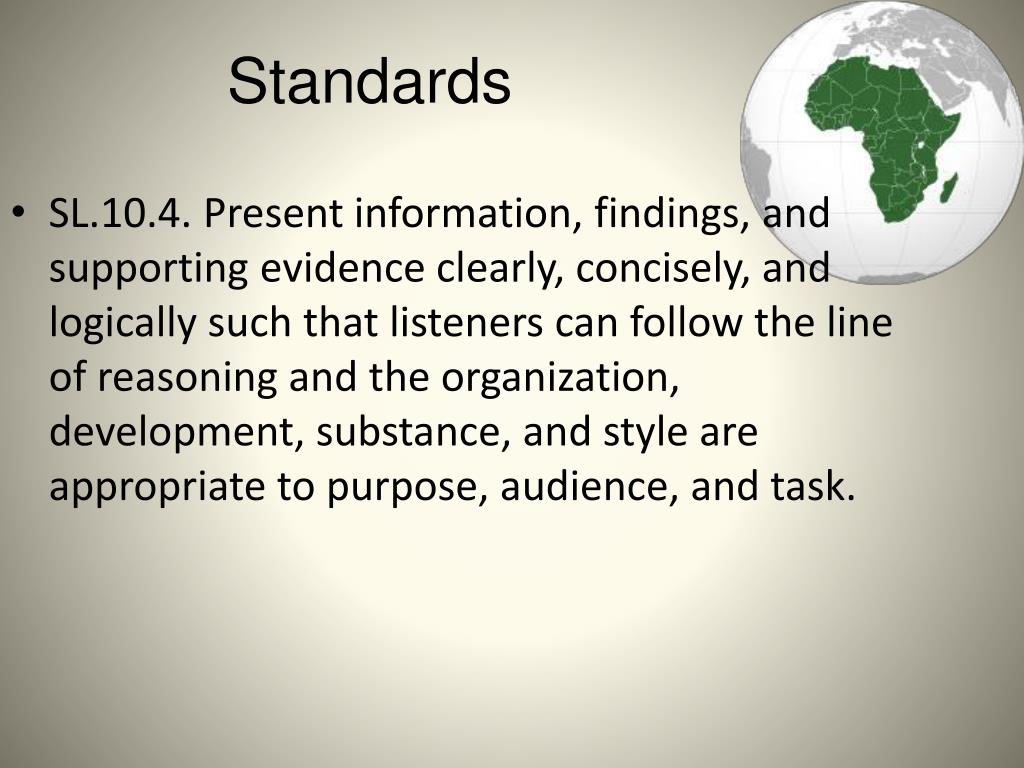 Standards

• SL.10.4. Present information, findings, and supporting evidence clearly, concisely, and logically such that listeners can follow the line of reasoning and the organization, development, substance, and style are appropriate to purpose, audience, and task.